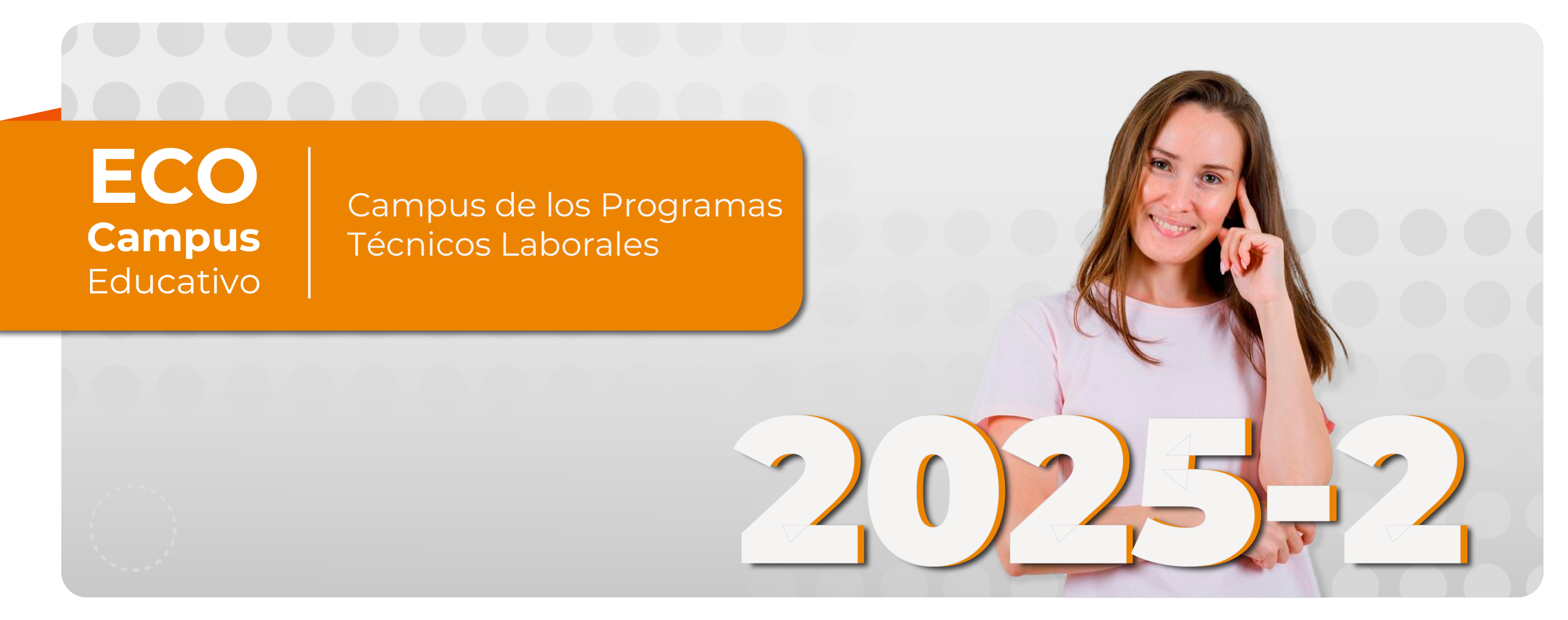 ECO
Campus
Educativo

Campus de los Programas Técnicos Laborales

2025-2